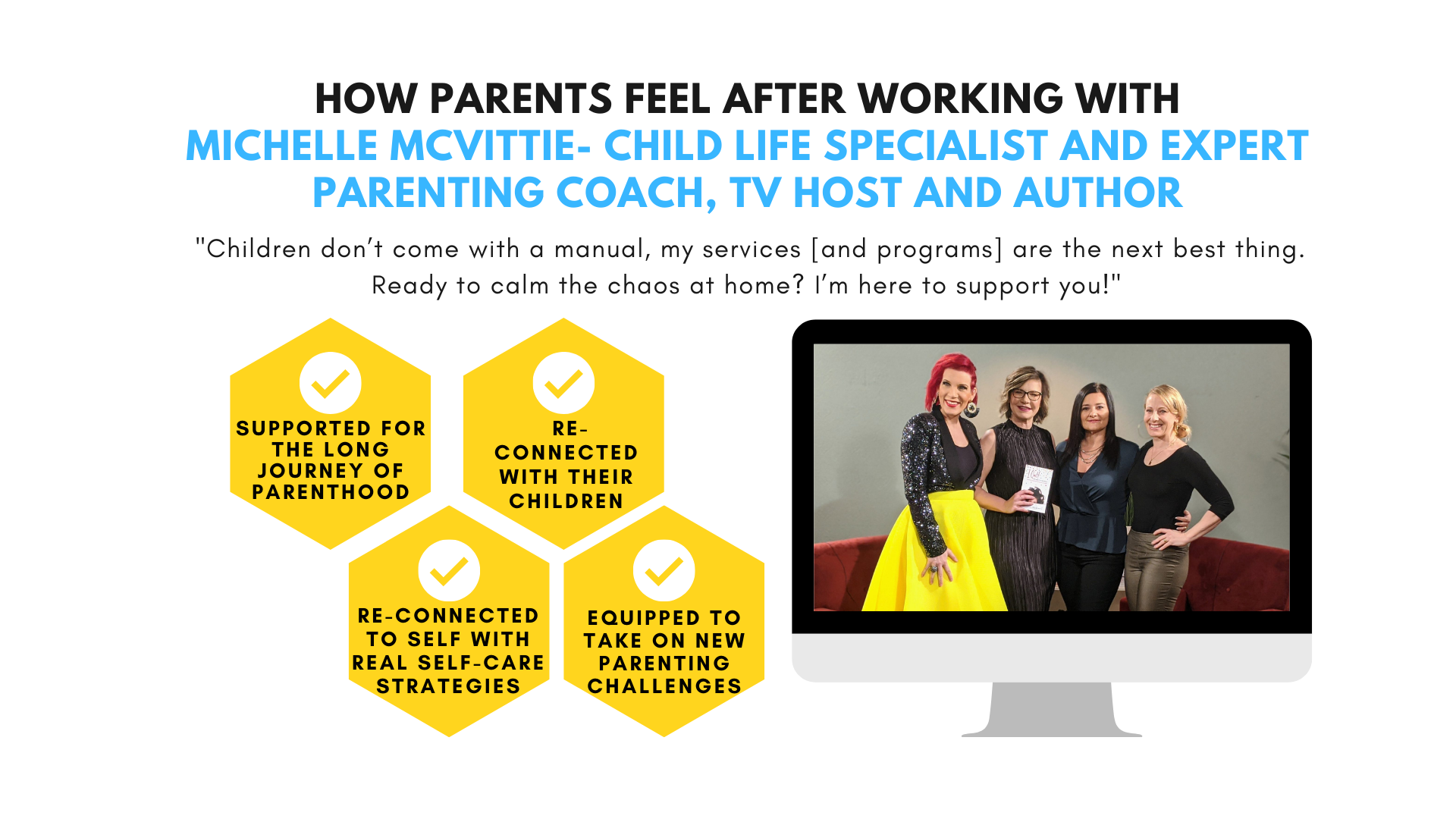 HOW PARENTS FEEL AFTER WORKING WITH
MICHELLE MCVITTIE- CHILD LIFE SPECIALIST AND EXPERT PARENTING COACH, TV HOST AND AUTHOR

"Children don't come with a manual, my services [and programs] are the next best thing. Ready to calm the chaos at home? I'm here to support you!"

SUPPORTED FOR THE LONG JOURNEY OF PARENTHOOD

RE-CONNECTED WITH THEIR CHILDREN

RE-CONNECTED TO SELF WITH REAL SELF-CARE STRATEGIES

EQUIPPED TO TAKE ON NEW PARENTING CHALLENGES